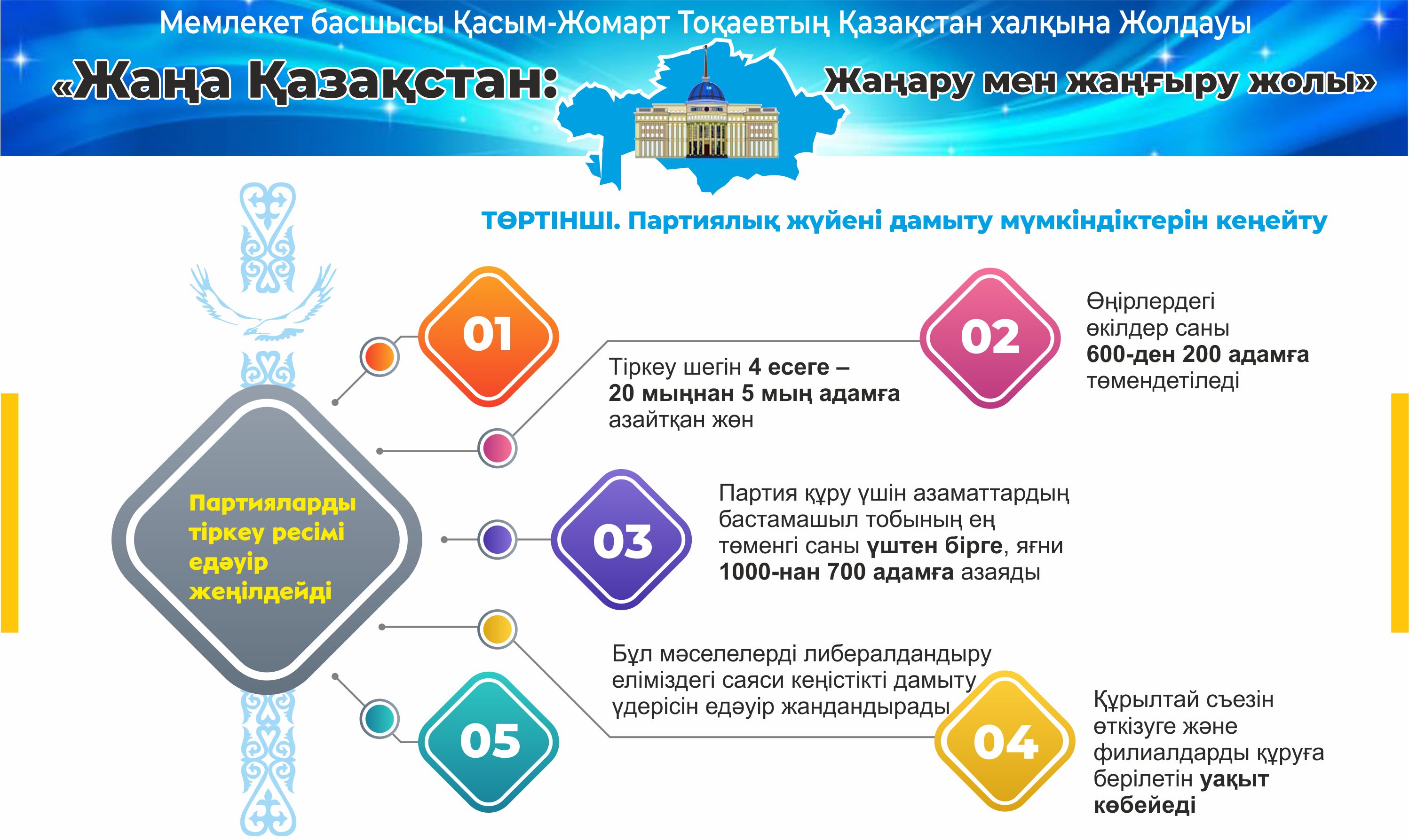 Мемлекет басшысы Қасым-Жомарт Тоқаевтың Қазақстан халқына Жолдауы

«Жаңа Қазақстан: Жаңару мен жаңғыру жолы»

ТӨРТІНШІ. Партиялық жүйені дамыту мүмкіндіктерін кеңейту

Партияларды тіркеу ресімі едәуір жеңілдейді

01

Тіркеу шегін 4 есеге – 20 мыңнан 5 мың адамға азайтқан жөн

02

Өңірлердегі өкілдер саны 600-ден 200 адамға төмендетіледі

03

Партия құру үшін азаматтардың бастамашыл тобының ең төменгі саны үштен бірге, яғни 1000-нан 700 адамға азаяды

04

Құрылтай съезін өткізуге және филиалдарды құруға берілетін уақыт көбейеді

05

Бұл мәселелерді либералдандыру еліміздегі саяси кеңістікті дамыту үдерісін едәуір жандандырады